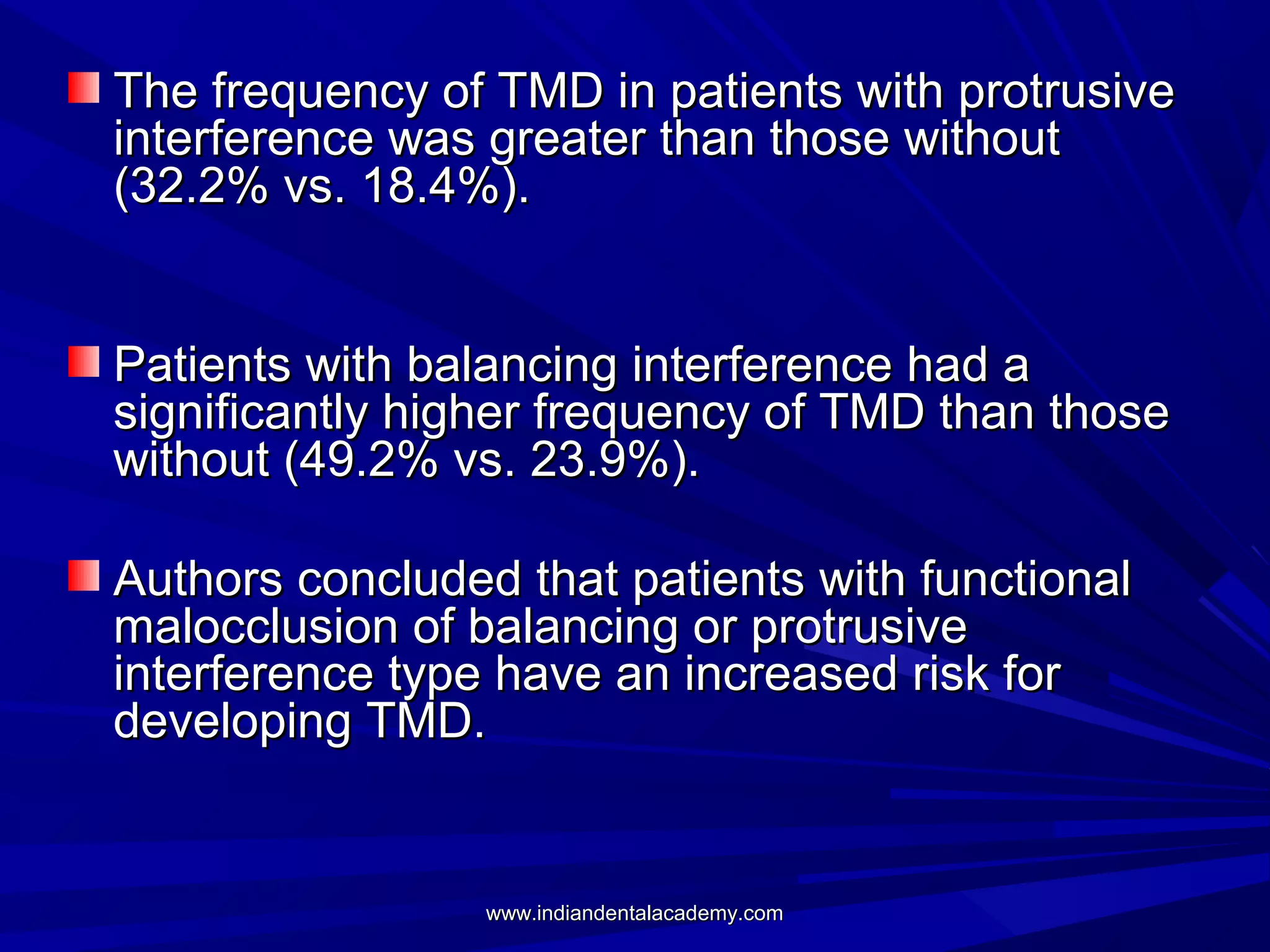 The frequency of TMD in patients with protrusive interference was greater than those without (32.2% vs. 18.4%).

Patients with balancing interference had a significantly higher frequency of TMD than those without (49.2% vs. 23.9%).

Authors concluded that patients with functional malocclusion of balancing or protrusive interference type have an increased risk for developing TMD.

www.indiandentalacademy.com